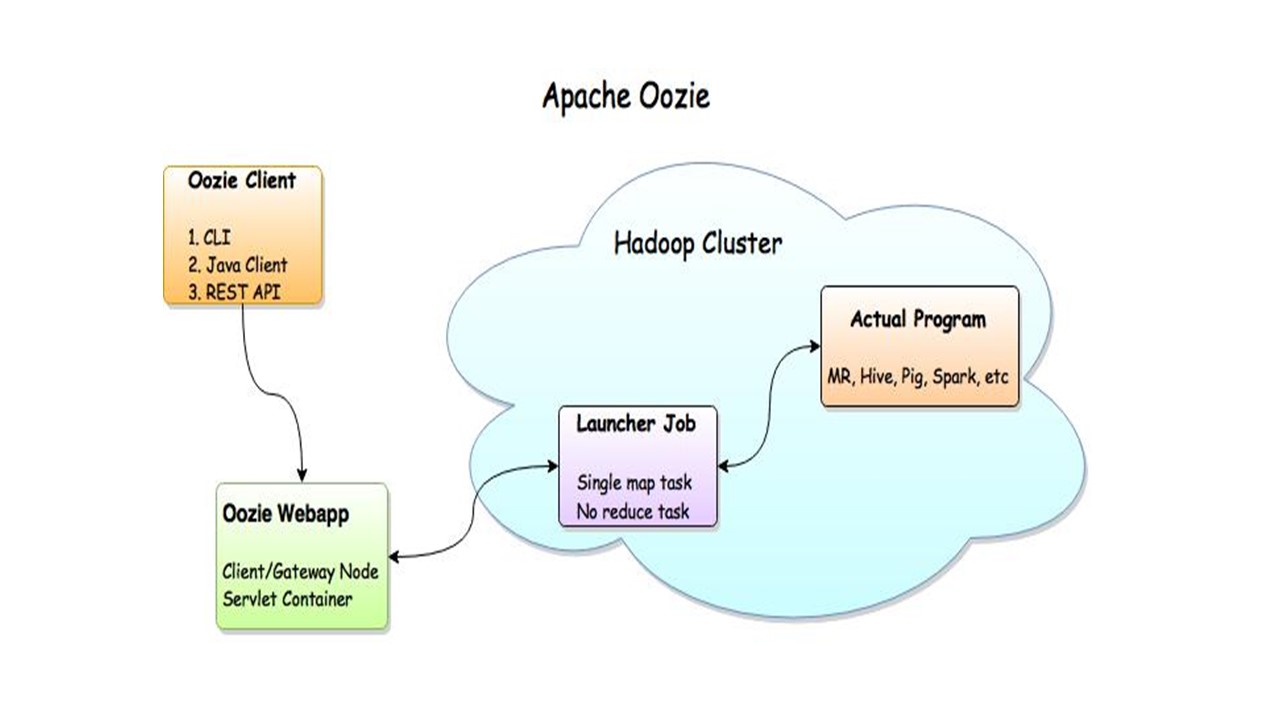 Apache Oozie

Oozie Client

1. CLI
2. Java Client
3. REST API

Hadoop Cluster

Actual Program

MR, Hive, Pig, Spark, etc

Launcher Job

Single map task
No reduce task

Oozie Webapp

Client/Gateway Node
Servlet Container